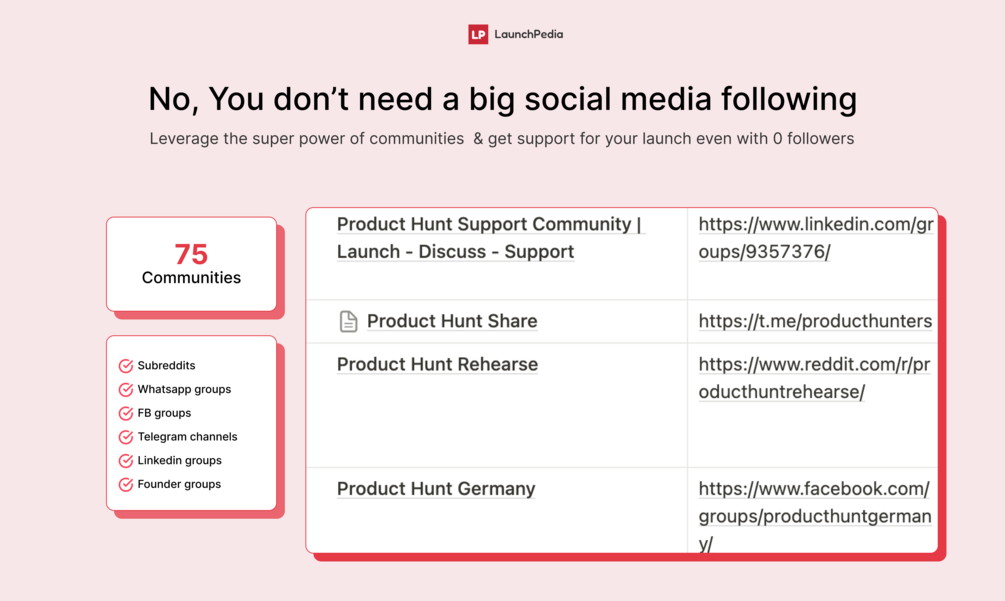 LP LaunchPedia

No, You don't need a big social media following

Leverage the super power of communities & get support for your launch even with 0 followers

75
Communities

Subreddits
Whatsapp groups
FB groups
Telegram channels
Linkedin groups
Founder groups

| Product Hunt Support Community \| Launch - Discuss - Support | https://www.linkedin.com/groups/9357376/ |
|---|---|
| Product Hunt Share | https://t.me/producthunters |
| Product Hunt Rehearse | https://www.reddit.com/r/producthuntrehearse/ |
| Product Hunt Germany | https://www.facebook.com/groups/producthuntgermany/ |